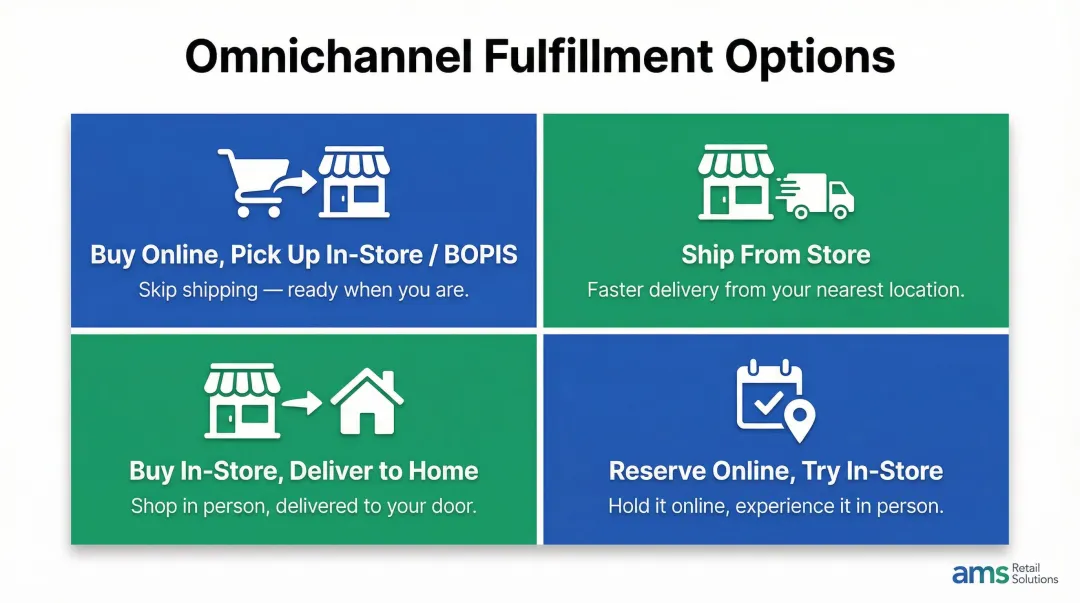 Omnichannel Fulfillment Options

Buy Online, Pick Up In-Store / BOPIS
Skip shipping — ready when you are.

Ship From Store
Faster delivery from your nearest location.

Buy In-Store, Deliver to Home
Shop in person, delivered to your door.

Reserve Online, Try In-Store
Hold it online, experience it in person.

ams Retail Solutions